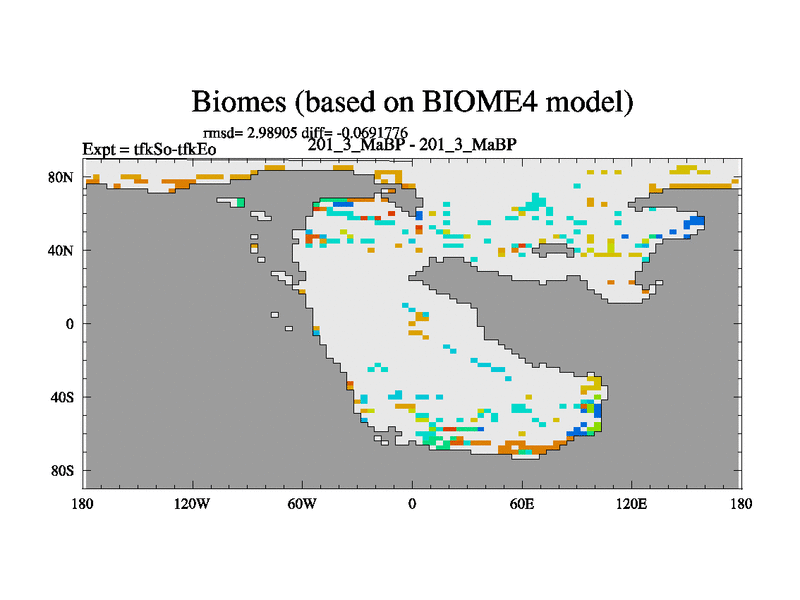 Biomes (based on BIOME4 model)

rmsd= 2.98905 diff= -0.0691776

Expt = tfkSo-tfkEo

201_3_MaBP - 201_3_MaBP

80N

40N

0

40S

80S

180

120W

60W

0

60E

120E

180